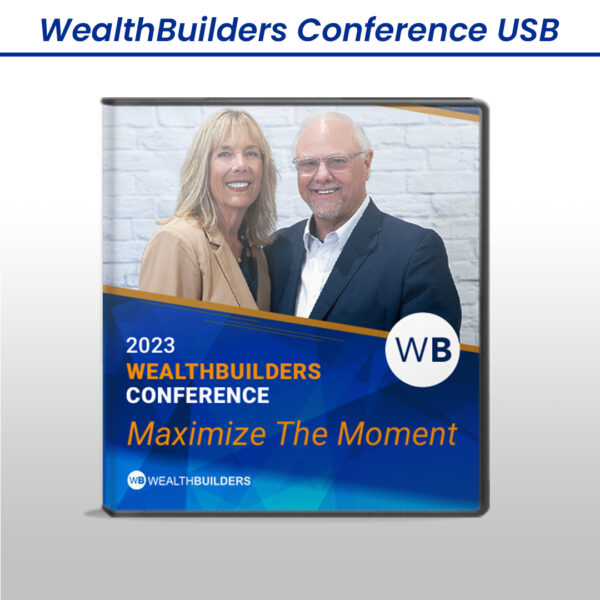 WealthBuilders Conference USB

WB

2023
WEALTHBUILDERS
CONFERENCE
Maximize The Moment

WB WEALTHBUILDERS